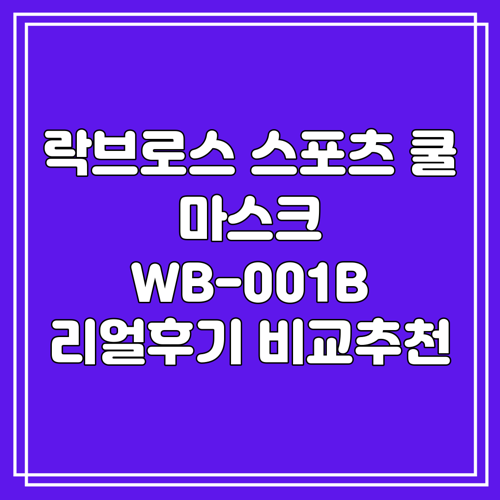 락브로스 스포츠 쿨 마스크
WB-001B
리얼후기 비교추천